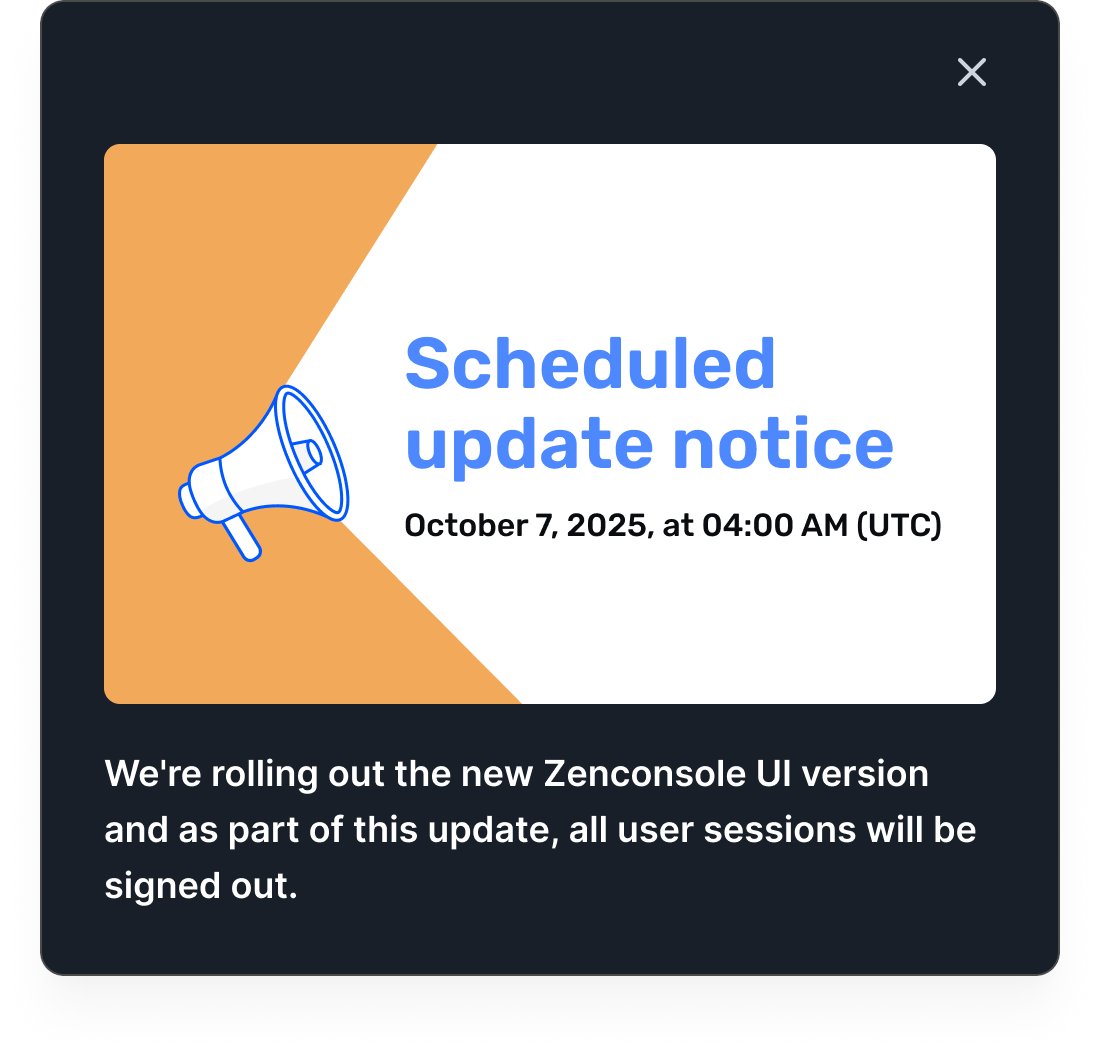 Scheduled update notice

October 7, 2025, at 04:00 AM (UTC)

We're rolling out the new Zenconsole UI version and as part of this update, all user sessions will be signed out.